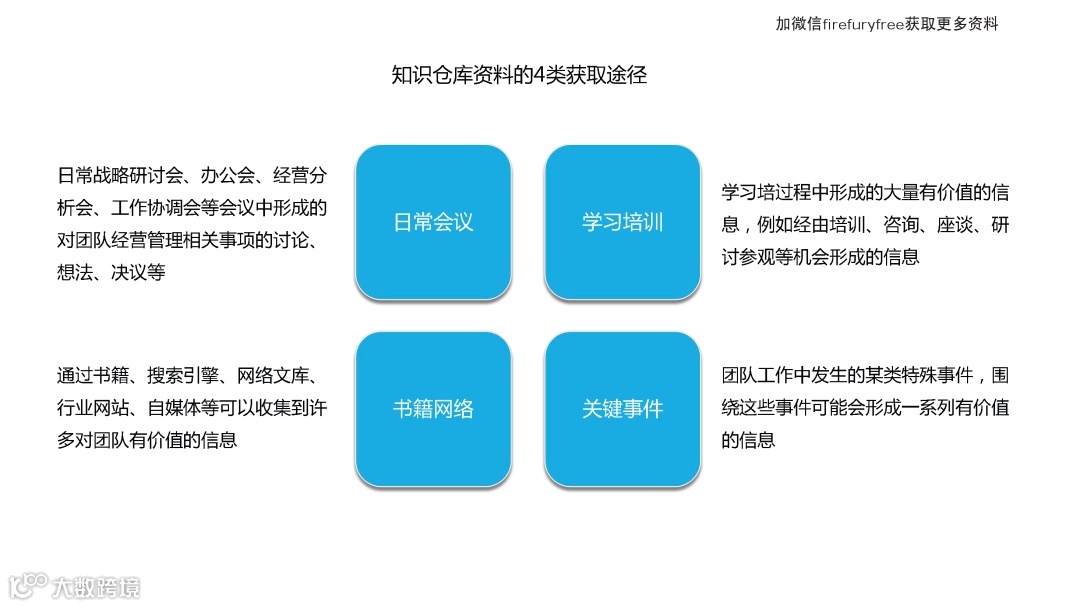 加微信firefuryfree获取更多资料

知识仓库资料的4类获取途径

日常战略研讨会、办公会、经营分析会、工作协调会等会议中形成的对团队经营管理相关事项的讨论、想法、决议等

日常会议

学习培训

学习培过程中形成的大量有价值的信息，例如经由培训、咨询、座谈、研讨参观等机会形成的信息

通过书籍、搜索引擎、网络文库、行业网站、自媒体等可以收集到许多对团队有价值的信息

书籍网络

关键事件

团队工作中发生的某类特殊事件，围绕这些事件可能会形成一系列有价值的信息

大数跨境